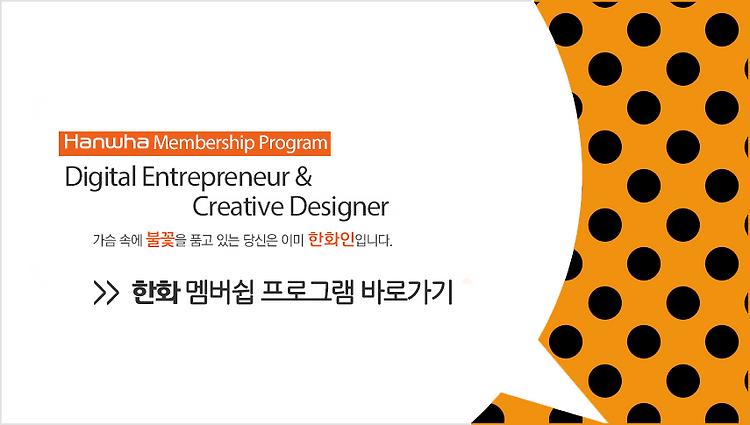 Hanwha Membership Program

Digital Entrepreneur & Creative Designer

가슴 속에 불꽃을 품고 있는 당신은 이미 한화인입니다.

>> 한화 멤버쉽 프로그램 바로가기